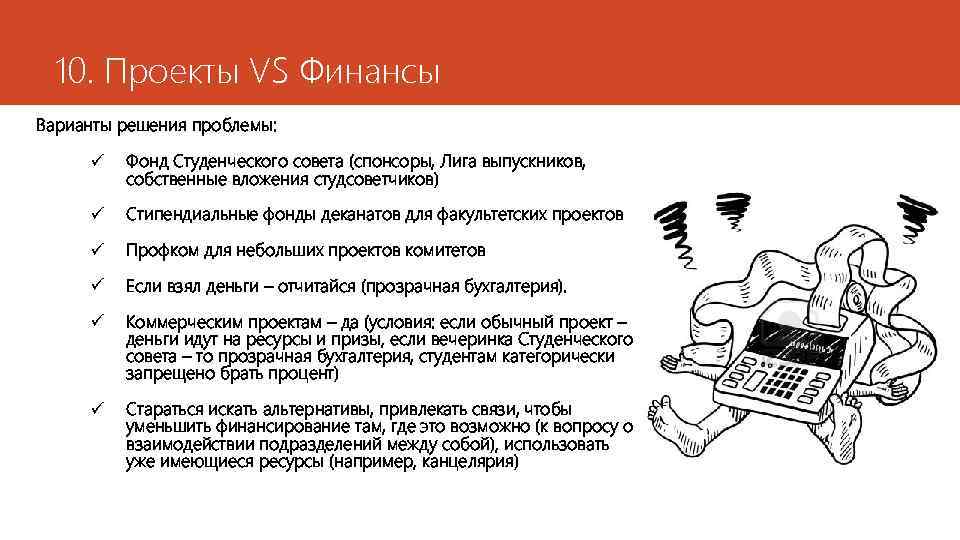 10. Проекты VS Финансы

Варианты решения проблемы:

✓ Фонд Студенческого совета (спонсоры, Лига выпускников, собственные вложения студсоветчиков)

✓ Стипендиальные фонды деканатов для факультетских проектов

✓ Профком для небольших проектов комитетов

✓ Если взял деньги – отчитайся (прозрачная бухгалтерия).

✓ Коммерческим проектам – да (условия: если обычный проект – деньги идут на ресурсы и призы, если вечеринка Студенческого совета – то прозрачная бухгалтерия, студентам категорически запрещено брать процент)

✓ Стараться искать альтернативы, привлекать связи, чтобы уменьшить финансирование там, где это возможно (к вопросу о взаимодействии подразделений между собой), использовать уже имеющиеся ресурсы (например, канцелярия)